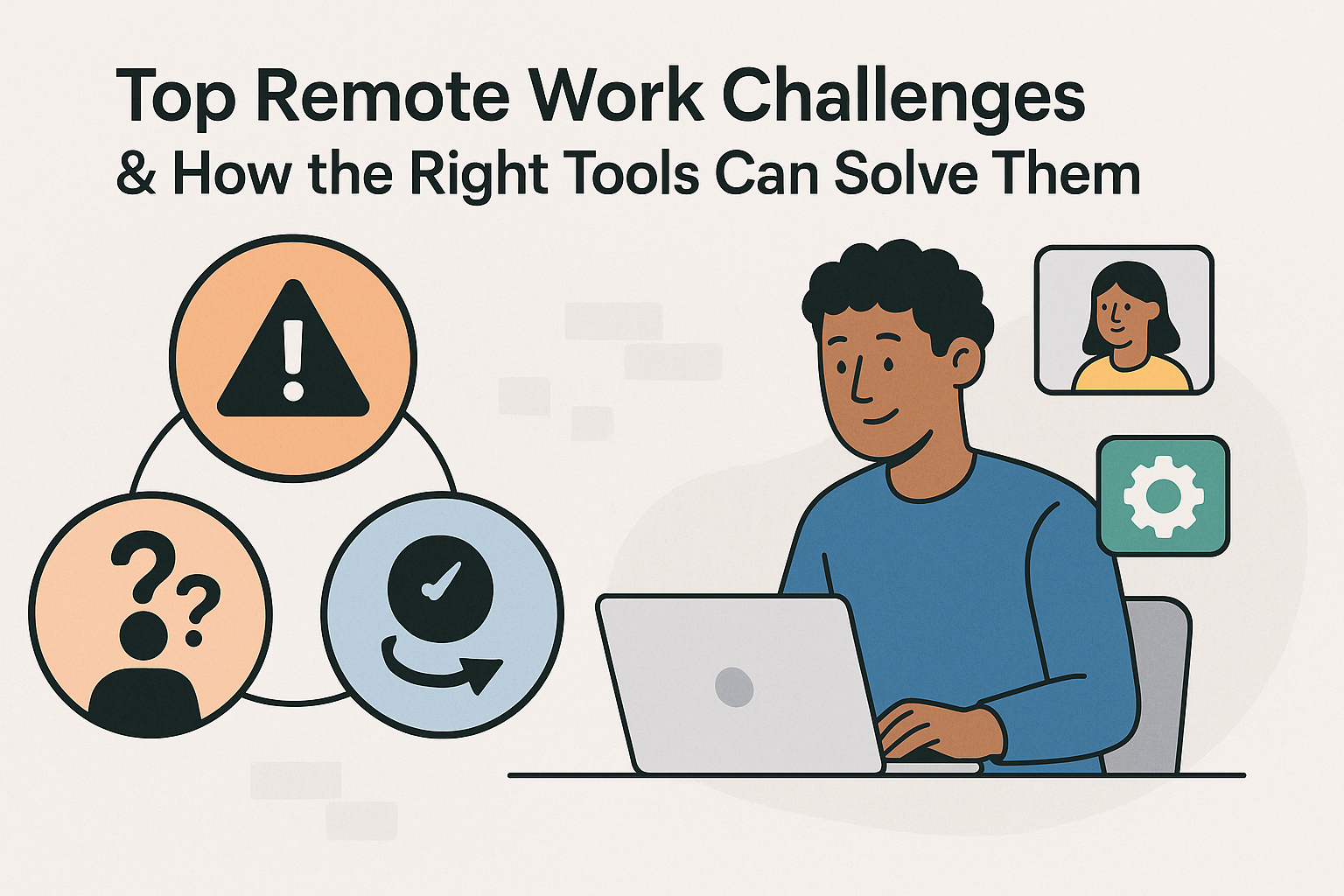 Top Remote Work Challenges
& How the Right Tools Can Solve Them